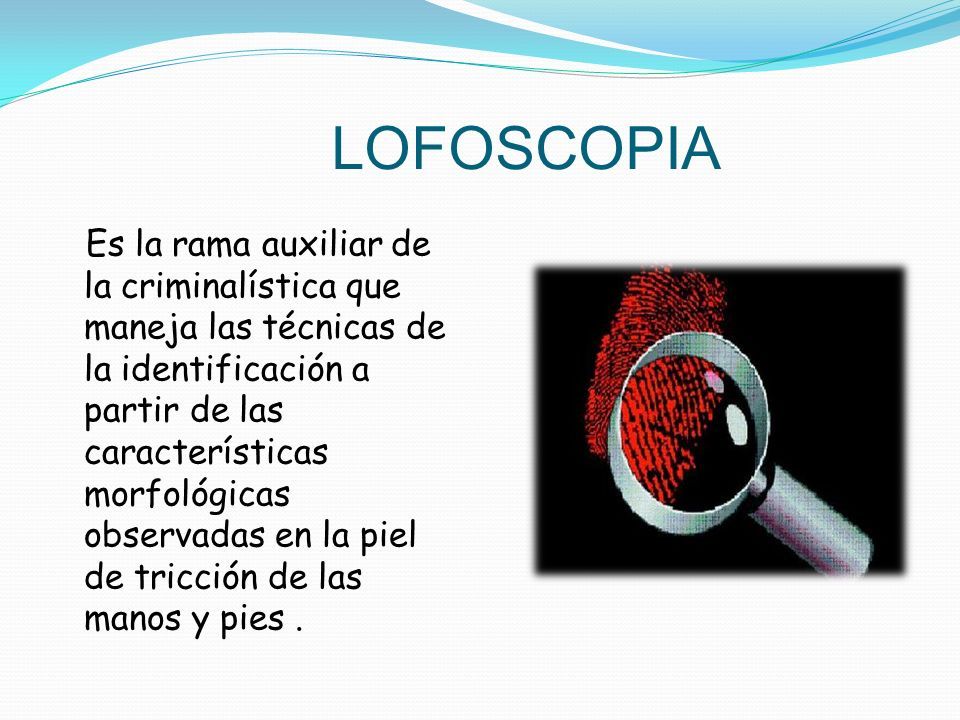 LOFOSCOPIA

Es la rama auxiliar de la criminalística que maneja las técnicas de la identificación a partir de las características morfológicas observadas en la piel de tricción de las manos y pies .